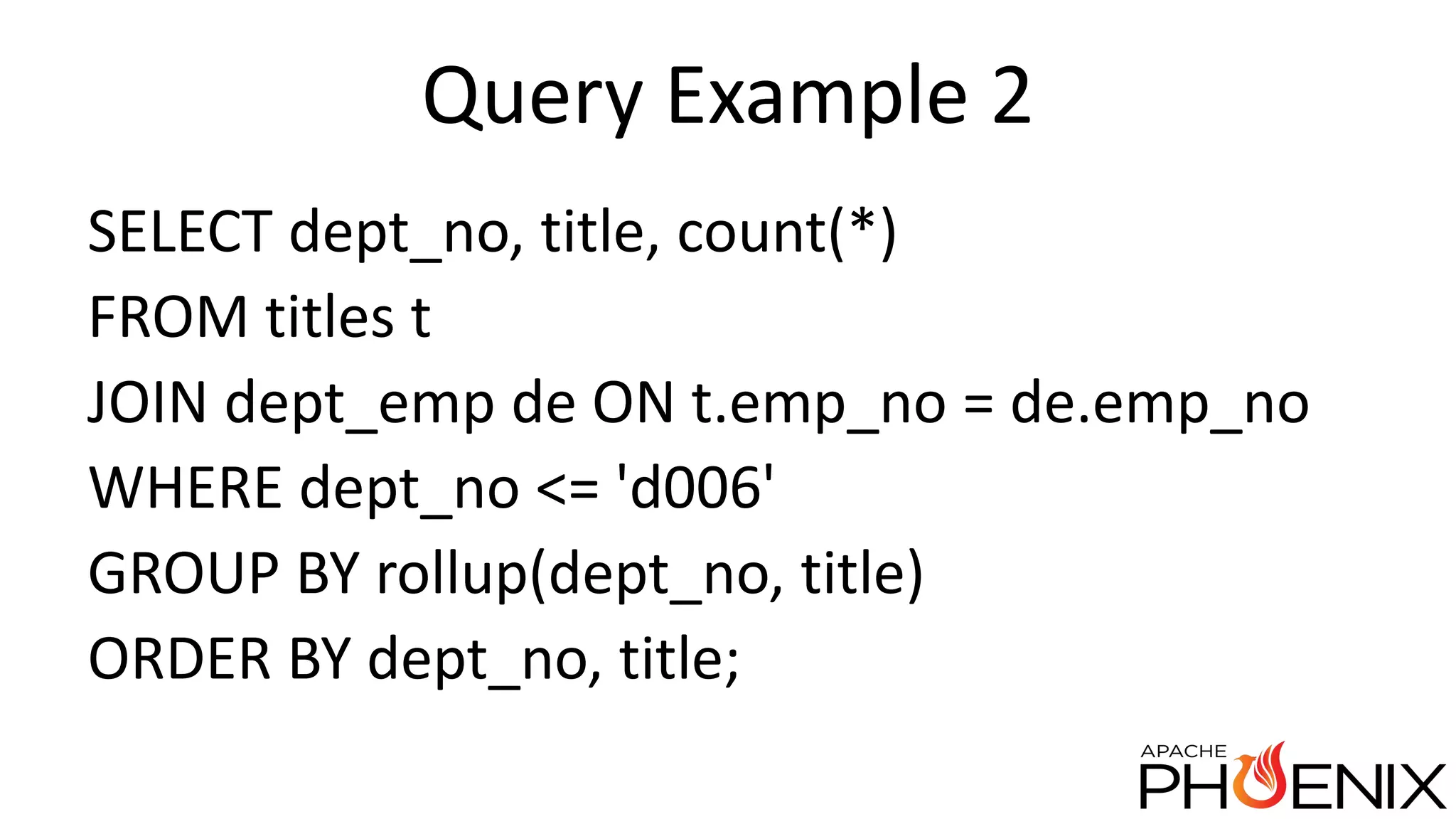 Query Example 2

SELECT dept_no, title, count(*)
FROM titles t
JOIN dept_emp de ON t.emp_no = de.emp_no
WHERE dept_no <= 'd006'
GROUP BY rollup(dept_no, title)
ORDER BY dept_no, title;

APACHE PHOENIX